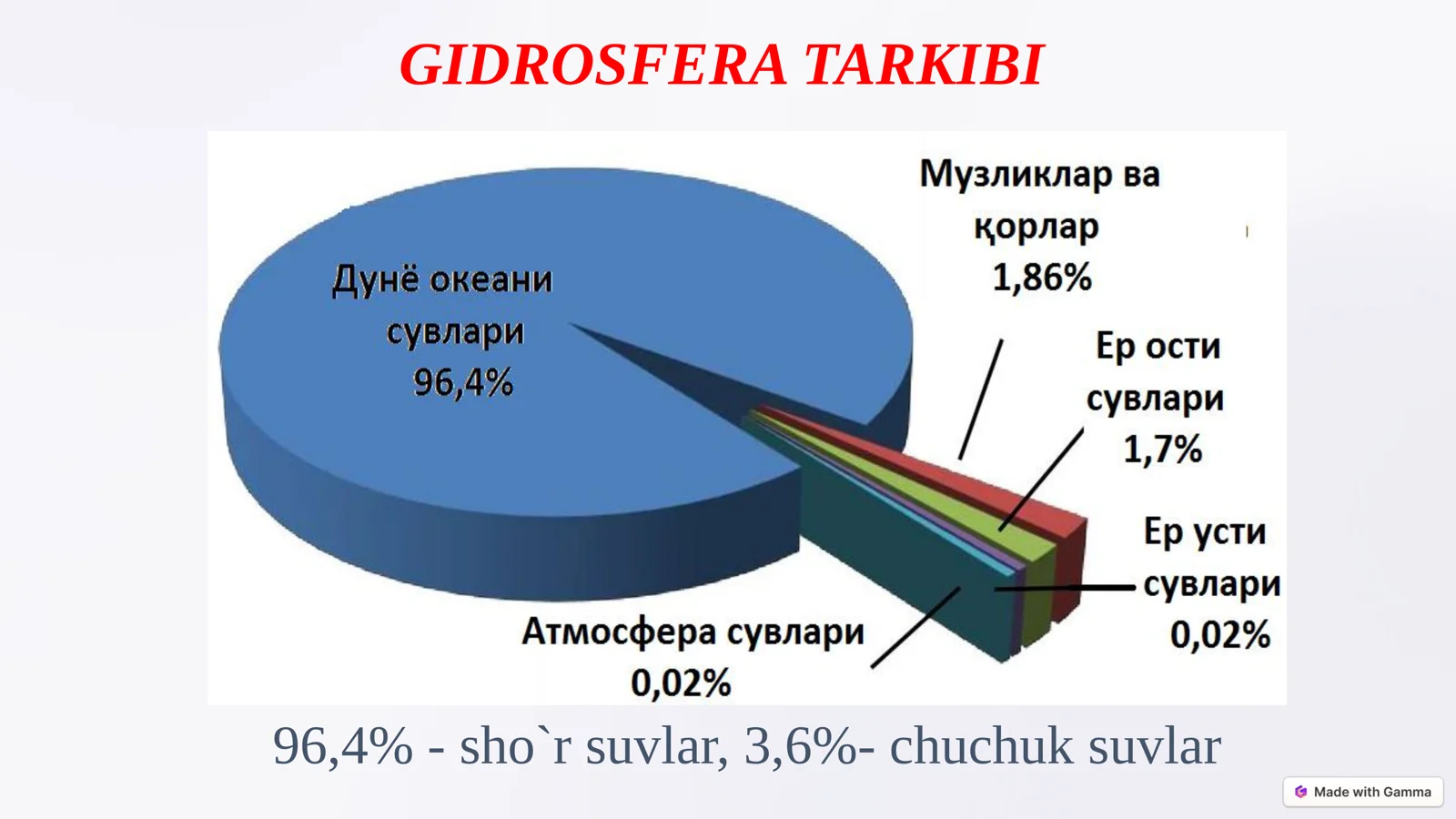 GIDROSFERA TARKIBI

Дунё океани сувлари 96,4%

Музликлар ва қорлар 1,86%

Ер ости сувлари 1,7%

Ер усти сувлари 0,02%

Атмосфера сувлари 0,02%

96,4% - sho`r suvlar, 3,6%- chuchuk suvlar

Made with Gamma